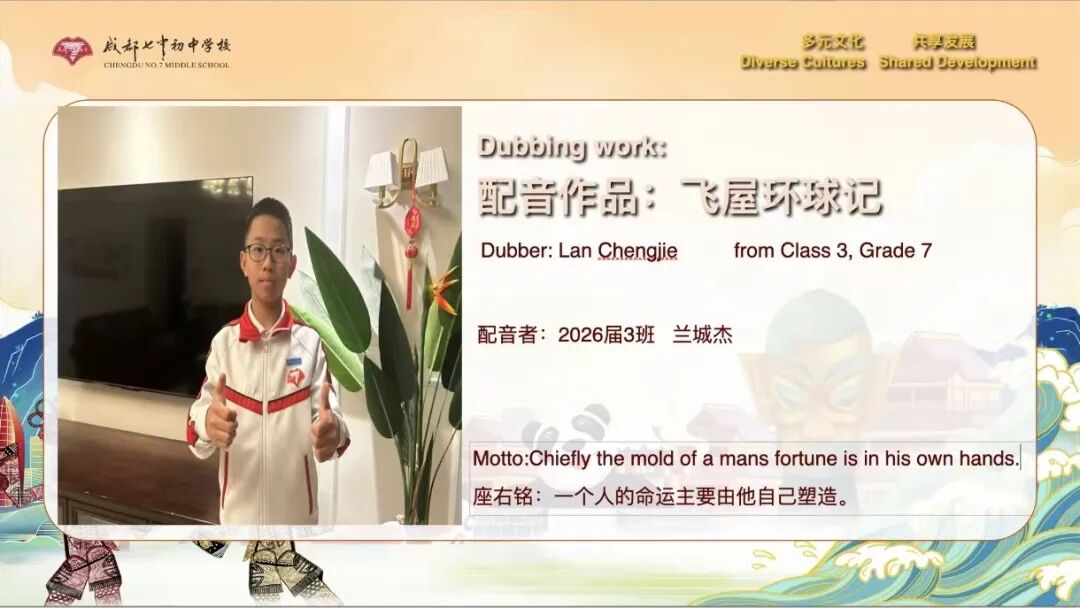 成都七中初中学校
CHENGDU NO.7 MIDDLE SCHOOL

多元文化 共享发展
Diverse Cultures Shared Development

Dubbing work:
配音作品：飞屋环球记

Dubber: Lan Chengjie from Class 3, Grade 7

配音者：2026届3班 兰城杰

Motto:Chiefly the mold of a mans fortune is in his own hands.
座右铭：一个人的命运主要由他自己塑造。